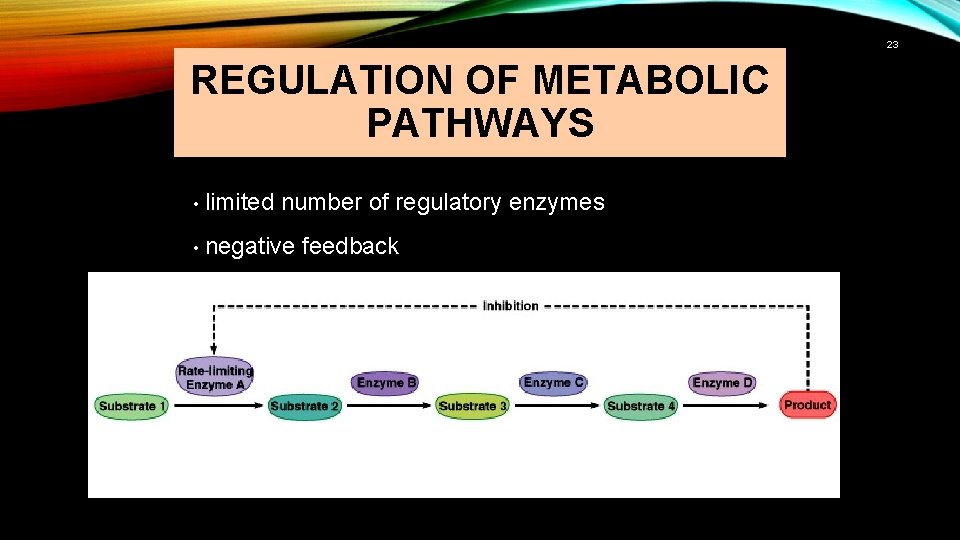 23

REGULATION OF METABOLIC PATHWAYS

• limited number of regulatory enzymes

• negative feedback

Inhibition

Rate-limiting Enzyme A

Enzyme B

Enzyme C

Enzyme D

Substrate 1

Substrate 2

Substrate 3

Substrate 4

Product